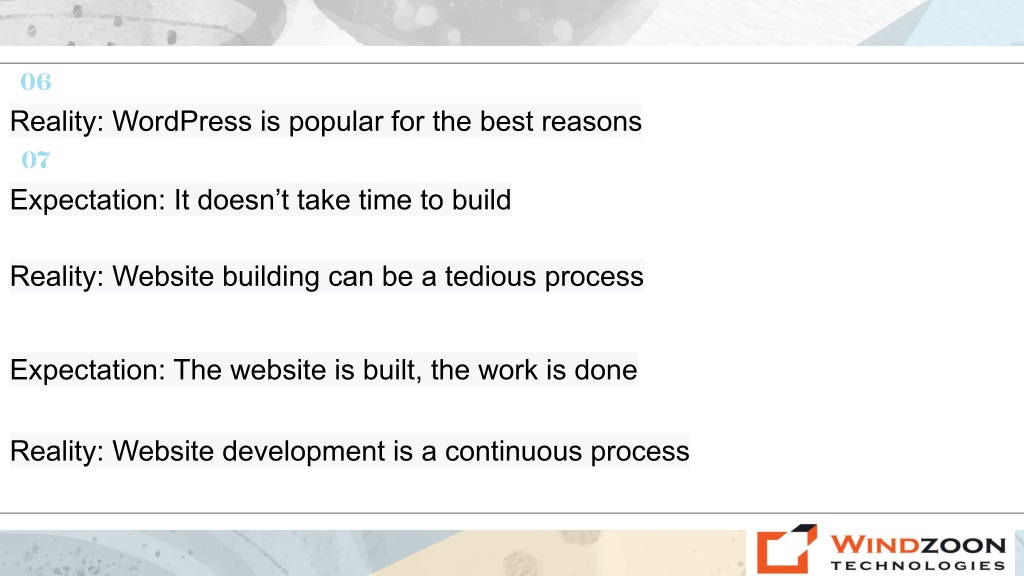 06

Reality: WordPress is popular for the best reasons

07

Expectation: It doesn’t take time to build

Reality: Website building can be a tedious process

Expectation: The website is built, the work is done

Reality: Website development is a continuous process

WINDZOON
TECHNOLOGIES